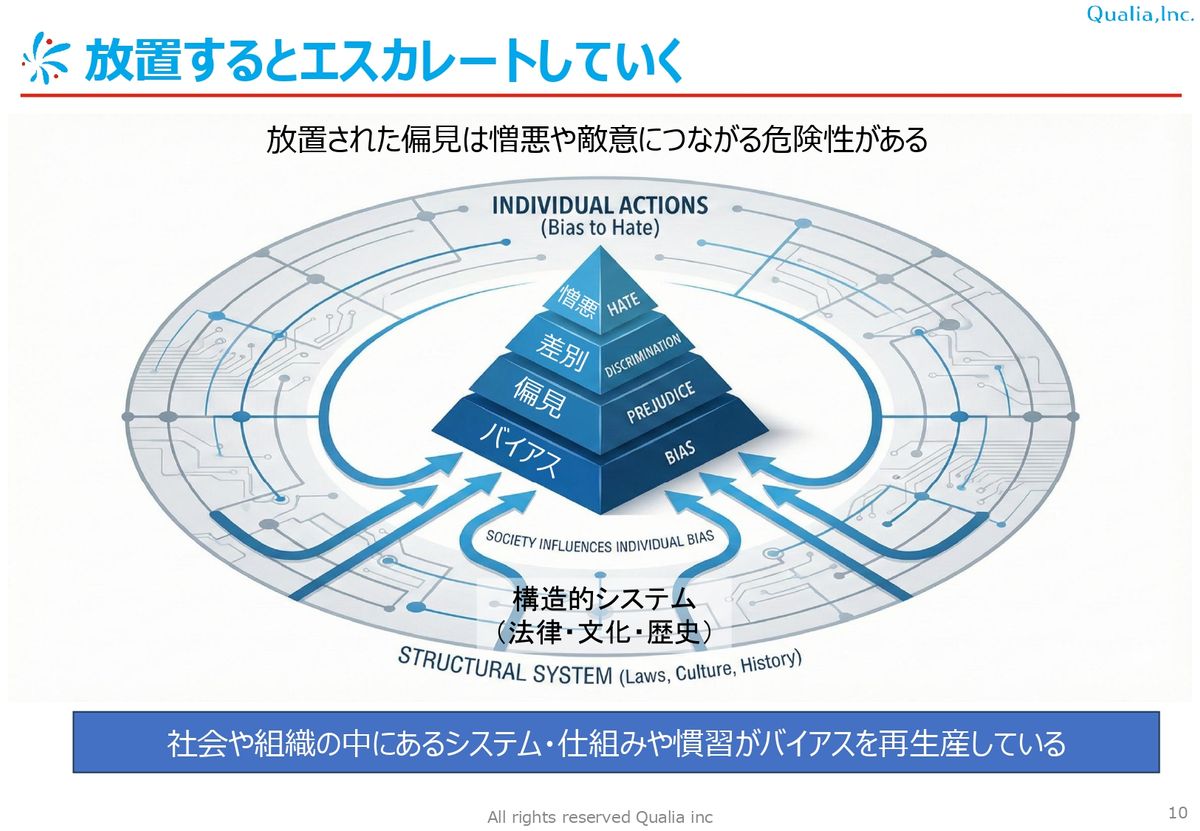 Qualia,Inc.

放置するとエスカレートしていく

放置された偏見は憎悪や敵意につながる危険性がある

INDIVIDUAL ACTIONS
(Bias to Hate)

憎悪 HATE
差別 DISCRIMINATION
偏見 PREJUDICE
バイアス BIAS

SOCIETY INFLUENCES INDIVIDUAL BIAS

構造的システム
（法律・文化・歴史）

STRUCTURAL SYSTEM (Laws, Culture, History)

社会や組織の中にあるシステム・仕組みや慣習がバイアスを再生産している

All rights reserved Qualia inc

10